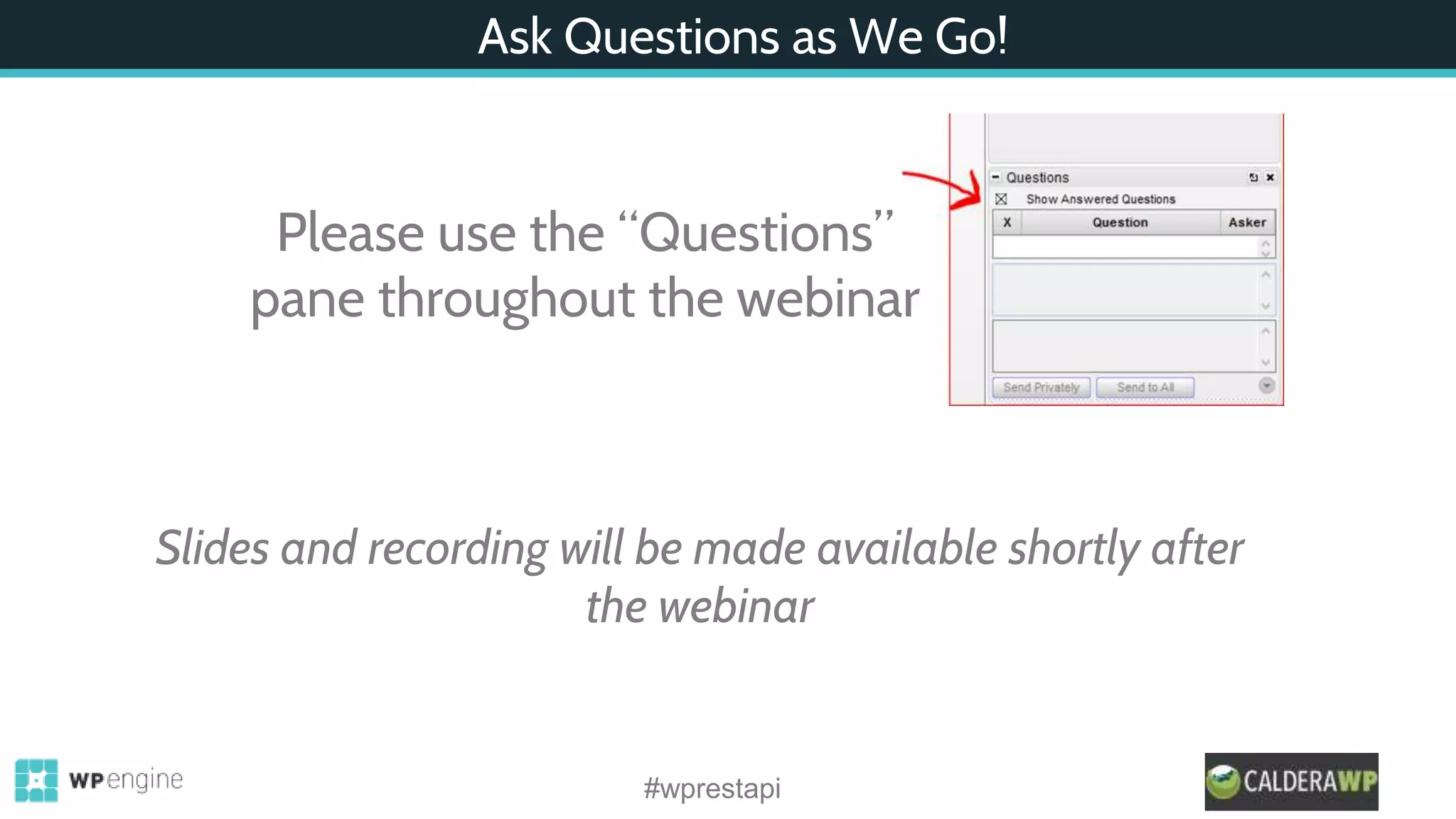 Ask Questions as We Go!

Please use the “Questions” pane throughout the webinar

Questions

Show Answered Questions

| X | Question | Asker |
|---|---|---|

Send Privately  Send to All

Slides and recording will be made available shortly after the webinar

WPengine

#wprestapi

CALDERAWP